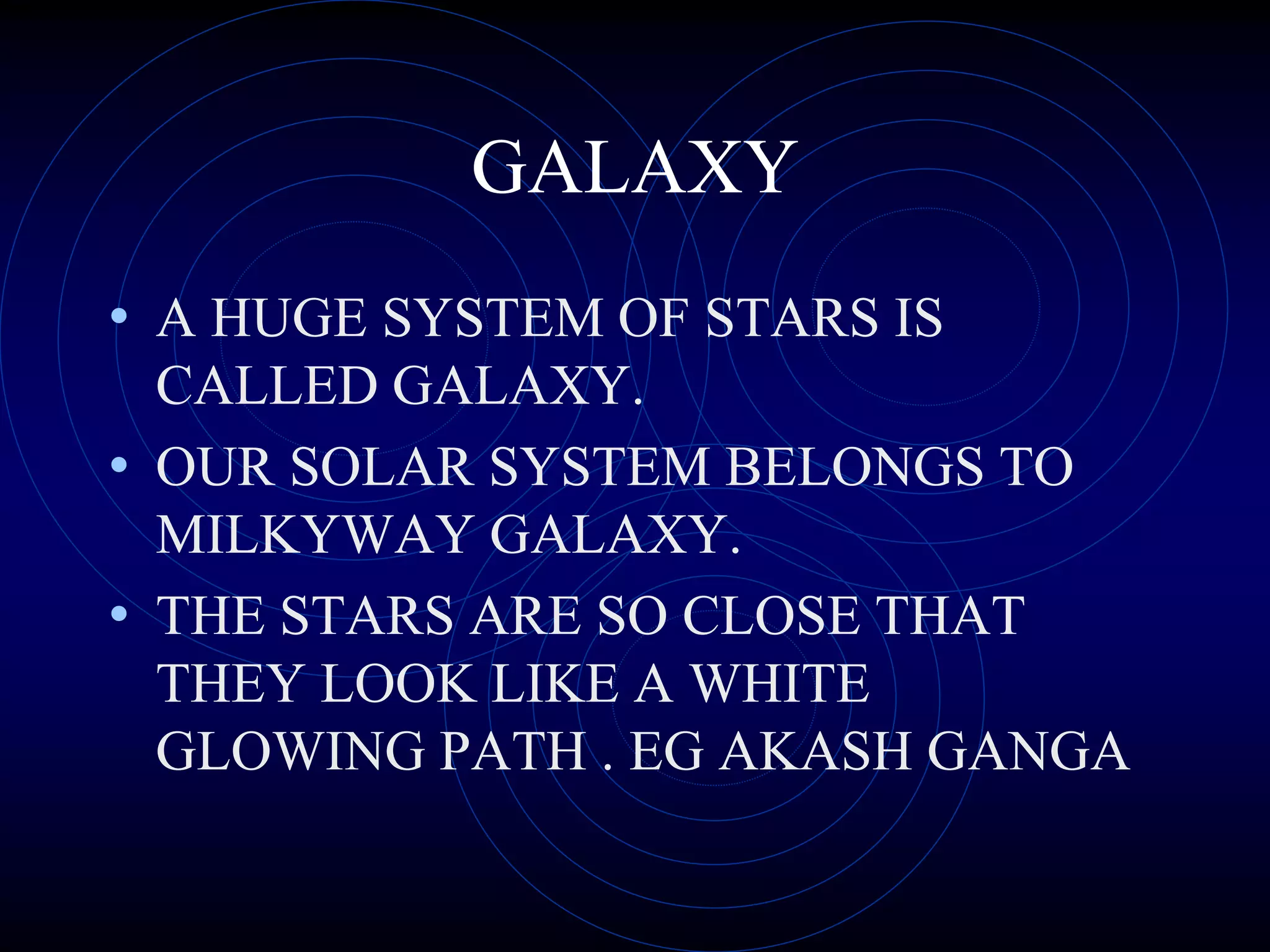 GALAXY

• A HUGE SYSTEM OF STARS IS CALLED GALAXY.
• OUR SOLAR SYSTEM BELONGS TO MILKYWAY GALAXY.
• THE STARS ARE SO CLOSE THAT THEY LOOK LIKE A WHITE GLOWING PATH . EG AKASH GANGA